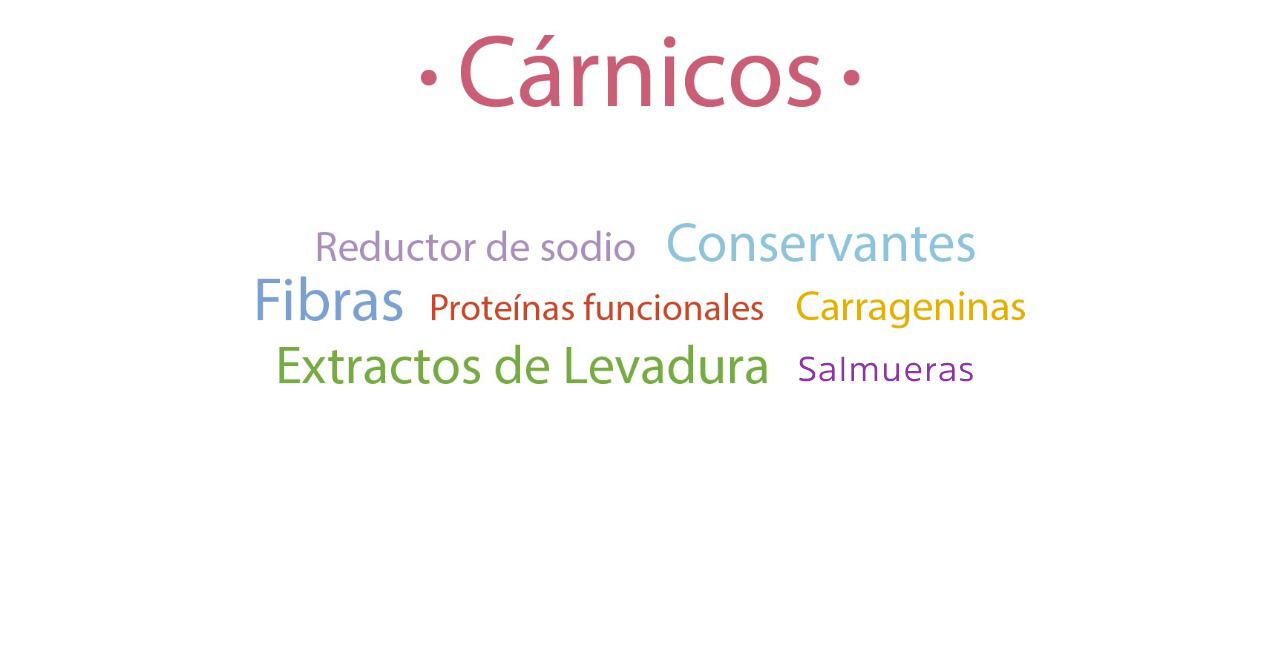 · Cárnicos ·

Reductor de sodio Conservantes
Fibras Proteínas funcionales Carrageninas
Extractos de Levadura Salmueras